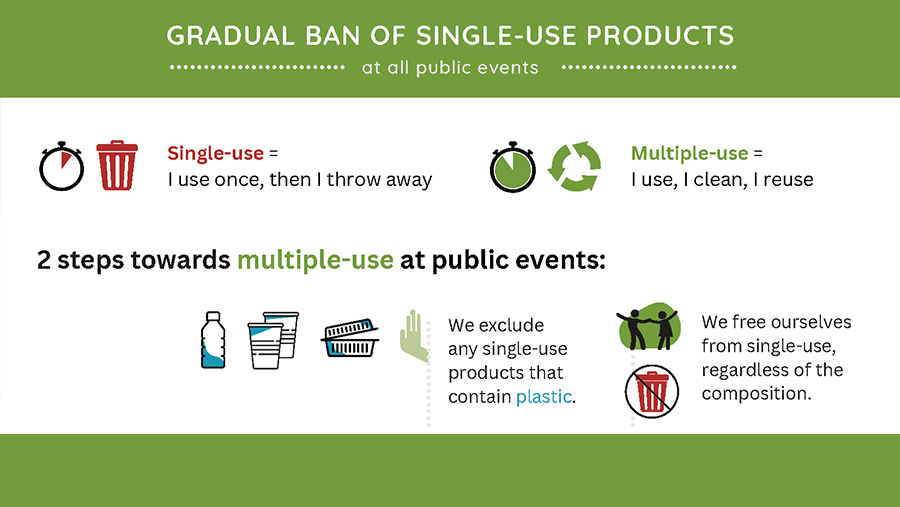 GRADUAL BAN OF SINGLE-USE PRODUCTS

at all public events

Single-use =
I use once, then I throw away

Multiple-use =
I use, I clean, I reuse

2 steps towards multiple-use at public events:

We exclude any single-use products that contain plastic.

We free ourselves from single-use, regardless of the composition.